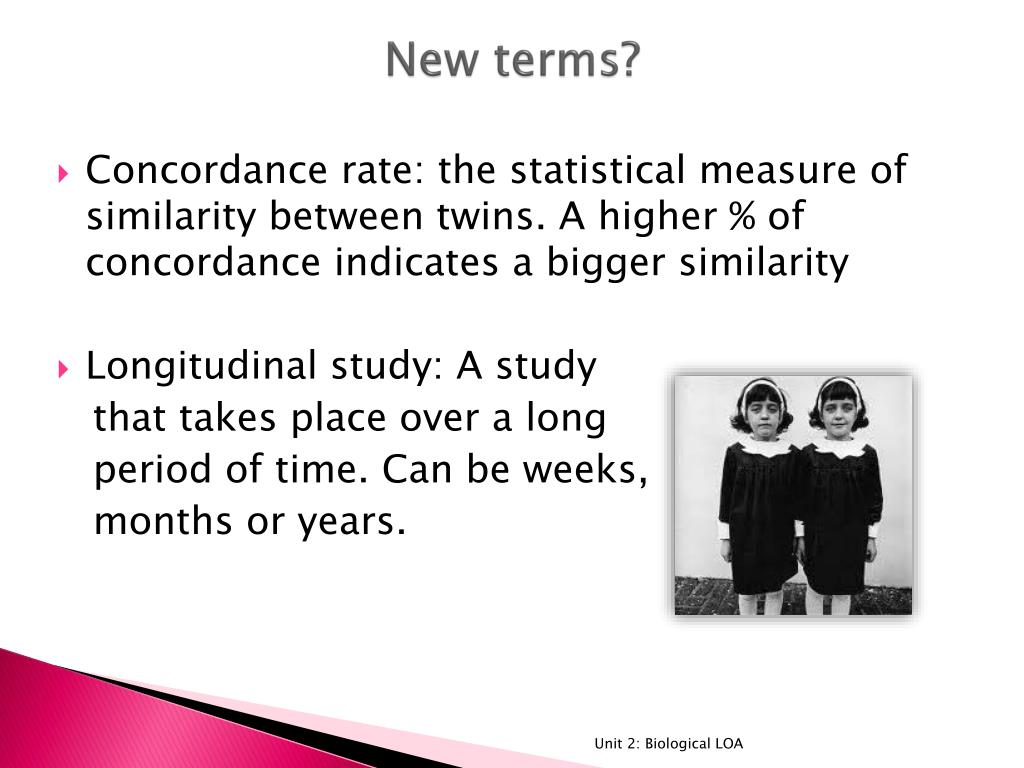 New terms?

Concordance rate: the statistical measure of similarity between twins. A higher % of concordance indicates a bigger similarity

Longitudinal study: A study that takes place over a long period of time. Can be weeks, months or years.

Unit 2: Biological LOA